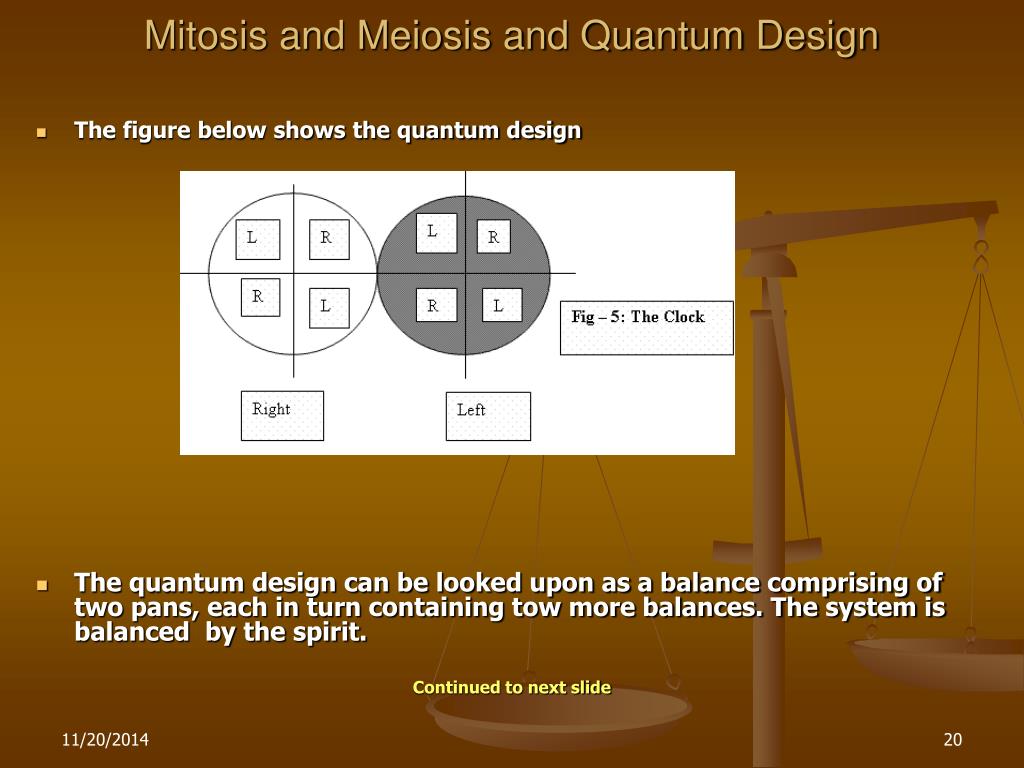 Mitosis and Meiosis and Quantum Design

The figure below shows the quantum design

L R
R L

L R
R L

Fig – 5: The Clock

Right

Left

The quantum design can be looked upon as a balance comprising of two pans, each in turn containing tow more balances. The system is balanced by the spirit.

Continued to next slide

11/20/2014

20